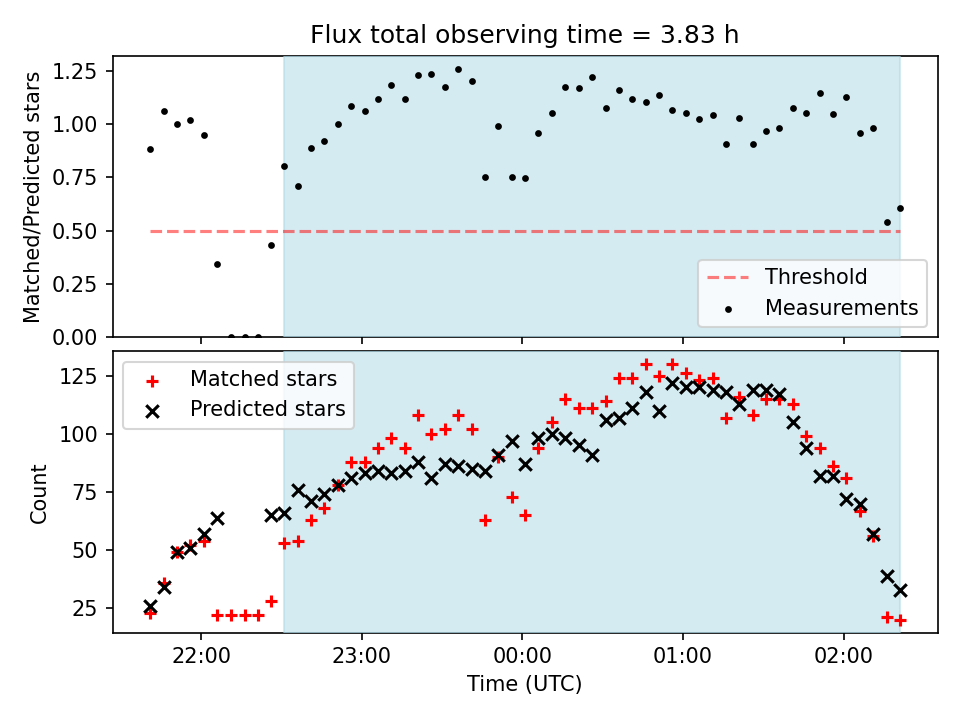 Flux total observing time = 3.83 h

Matched/Predicted stars

1.25
1.00
0.75
0.50
0.25
0.00

Threshold
Measurements

Matched stars
Predicted stars

Count

125
100
75
50
25

22:00
23:00
00:00
01:00
02:00

Time (UTC)